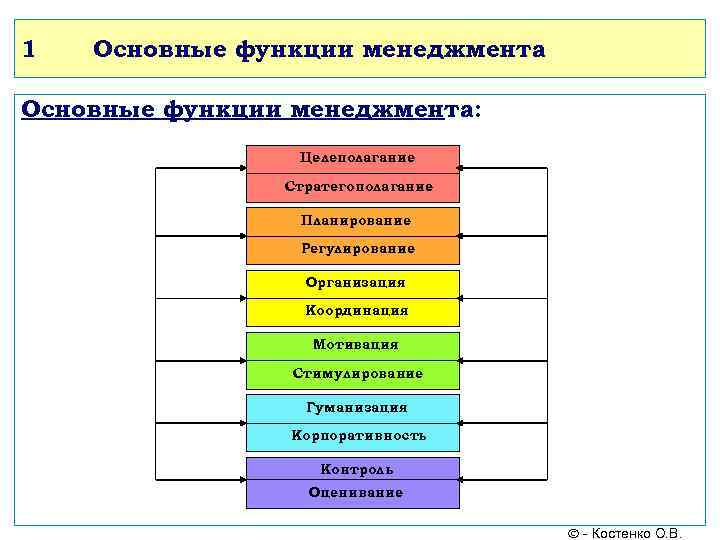 1 Основные функции менеджмента

Основные функции менеджмента:

Целеполагание
Стратегополагание
Планирование
Регулирование
Организация
Координация
Мотивация
Стимулирование
Гуманизация
Корпоративность
Контроль
Оценивание

© - Костенко О.В.